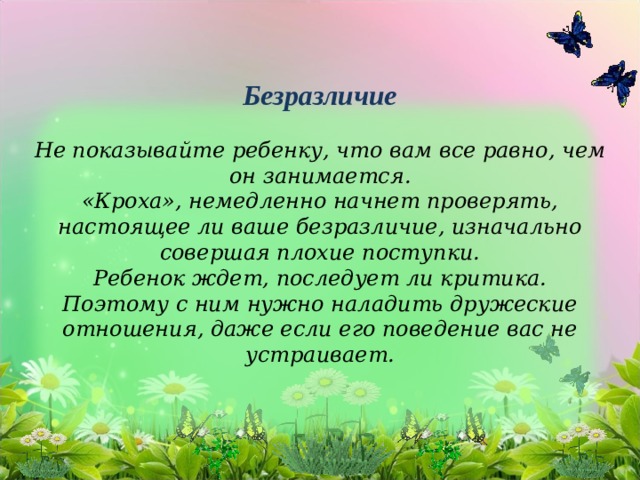 Безразличие

Не показывайте ребенку, что вам все равно, чем он занимается.
«Кроха», немедленно начнет проверять, настоящее ли ваше безразличие, изначально совершая плохие поступки.
Ребенок ждет, последует ли критика.
Поэтому с ним нужно наладить дружеские отношения, даже если его поведение вас не устраивает.